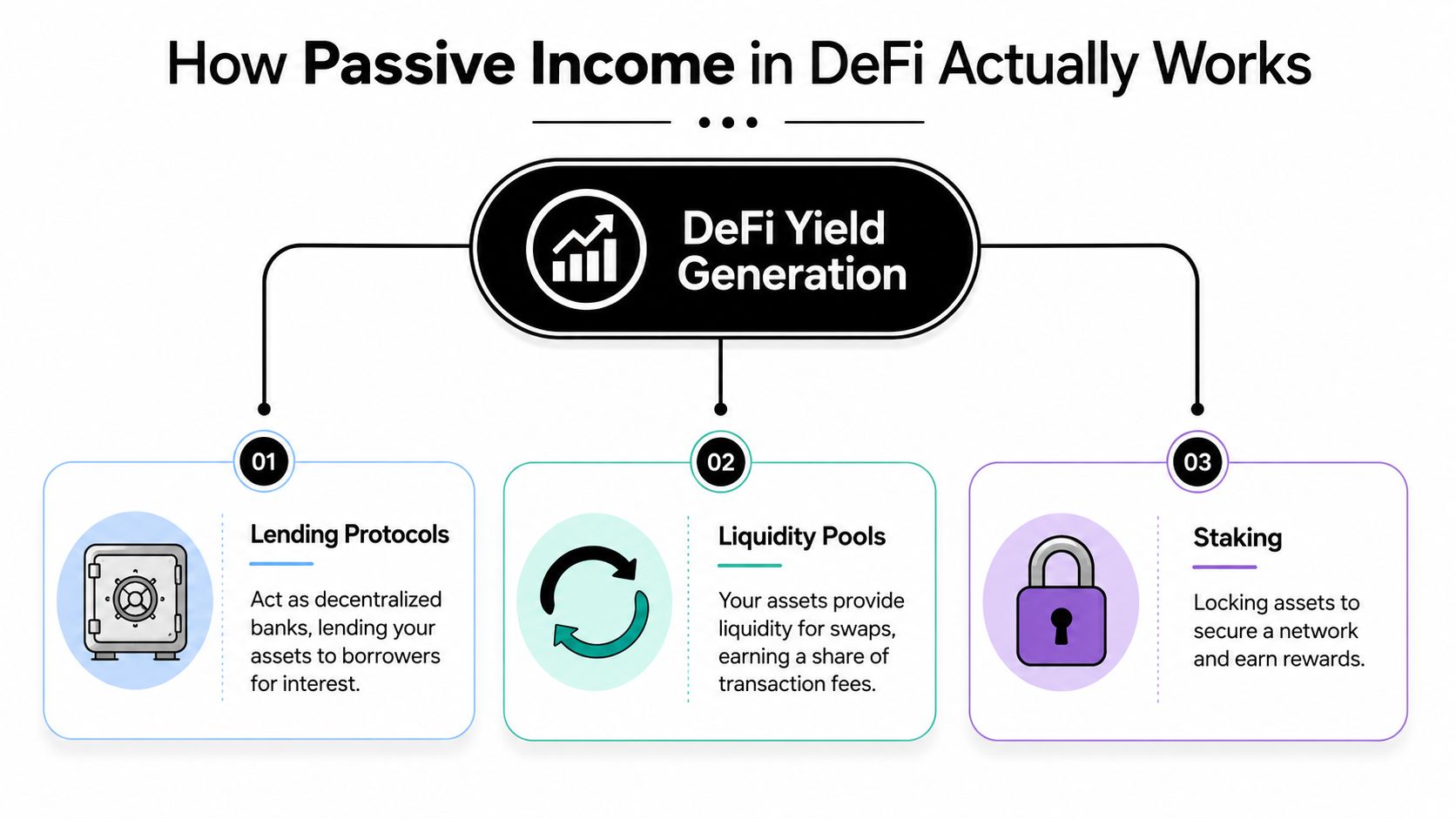 How Passive Income in DeFi Actually Works

DeFi Yield Generation

01

Lending Protocols

Act as decentralized banks, lending your assets to borrowers for interest.

02

Liquidity Pools

Your assets provide liquidity for swaps, earning a share of transaction fees.

03

Staking

Locking assets to secure a network and earn rewards.